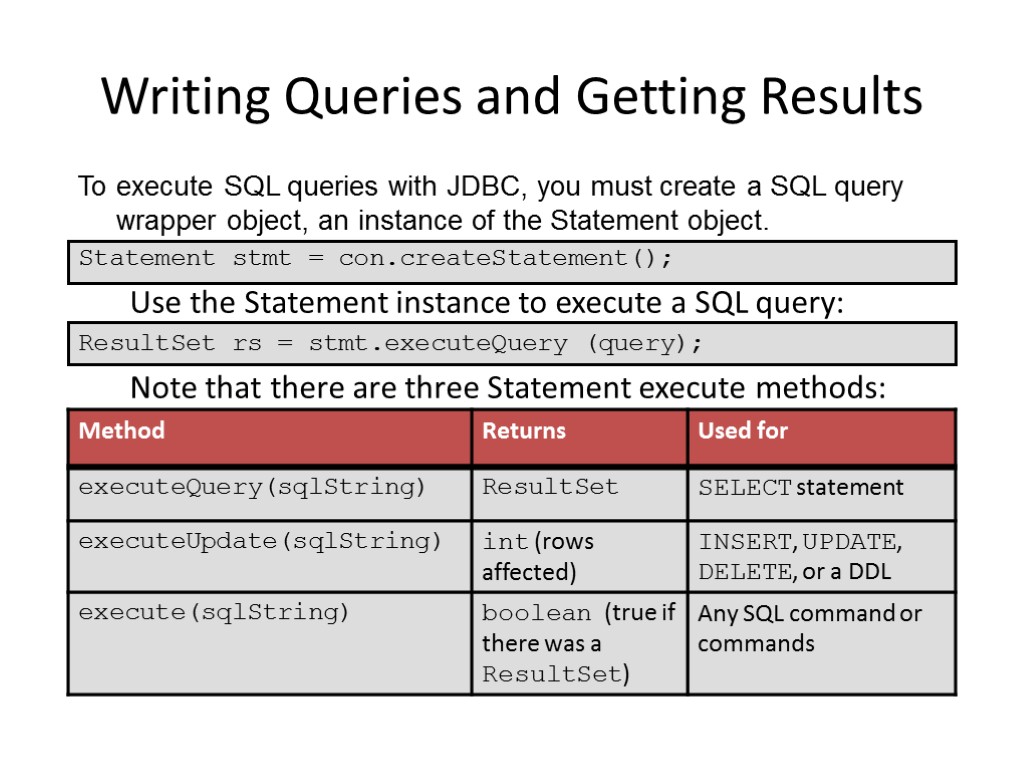 Writing Queries and Getting Results

To execute SQL queries with JDBC, you must create a SQL query wrapper object, an instance of the Statement object.

Statement stmt = con.createStatement();

Use the Statement instance to execute a SQL query:

ResultSet rs = stmt.executeQuery (query);

Note that there are three Statement execute methods:

| Method | Returns | Used for |
|---|---|---|
| executeQuery(sqlString) | ResultSet | SELECT statement |
| executeUpdate(sqlString) | int (rows affected) | INSERT, UPDATE, DELETE, or a DDL |
| execute(sqlString) | boolean (true if there was a ResultSet) | Any SQL command or commands |